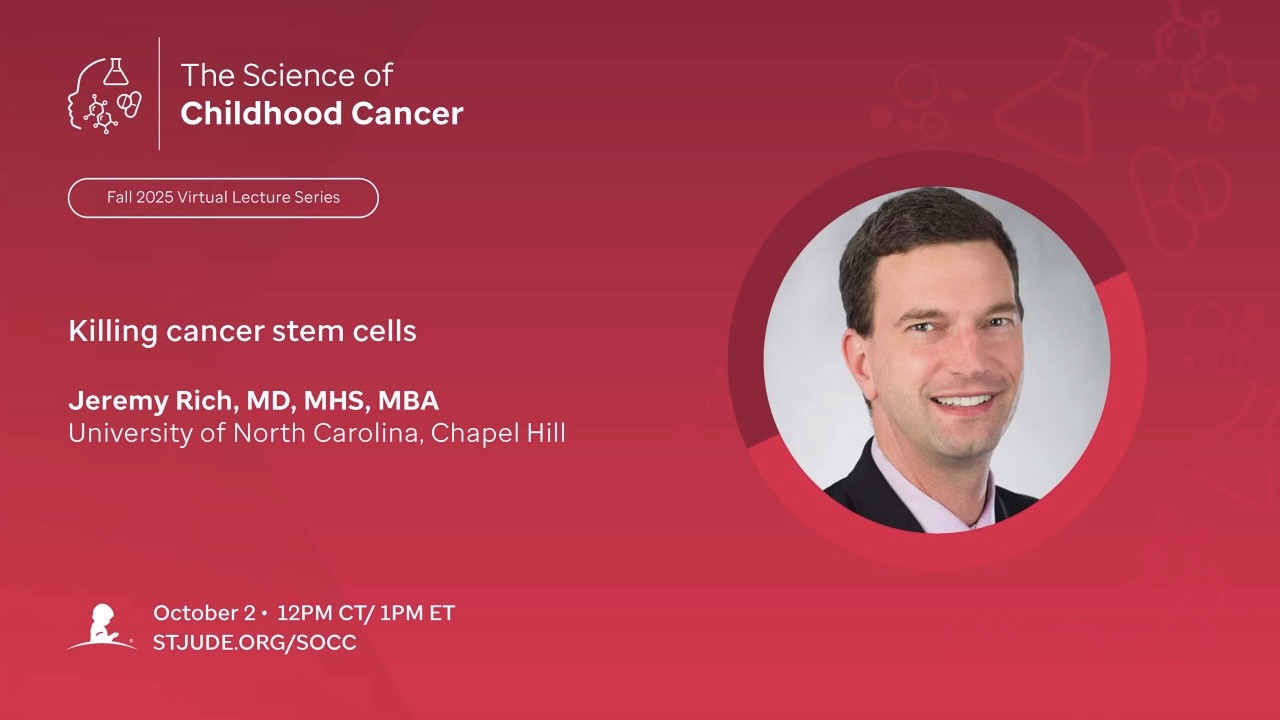 The Science of
Childhood Cancer

Fall 2025 Virtual Lecture Series

Killing cancer stem cells

Jeremy Rich, MD, MHS, MBA
University of North Carolina, Chapel Hill

October 2 • 12PM CT/ 1PM ET
STJUDE.ORG/SOCC